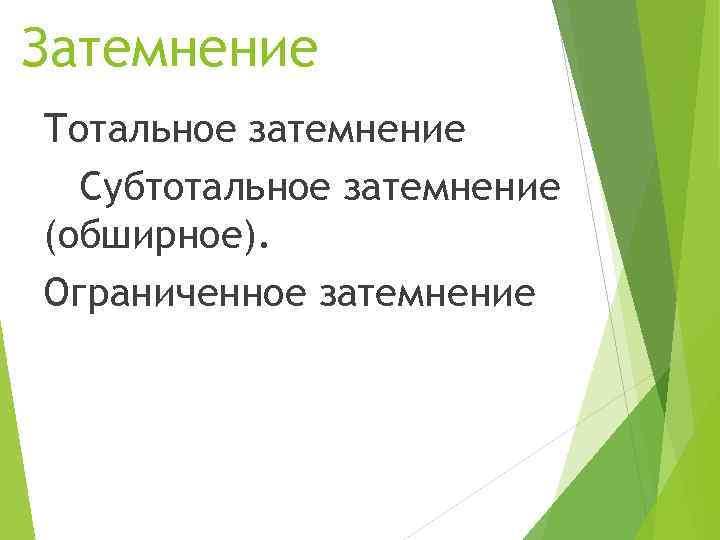 Затемнение

Тотальное затемнение

Субтотальное затемнение (обширное).

Ограниченное затемнение